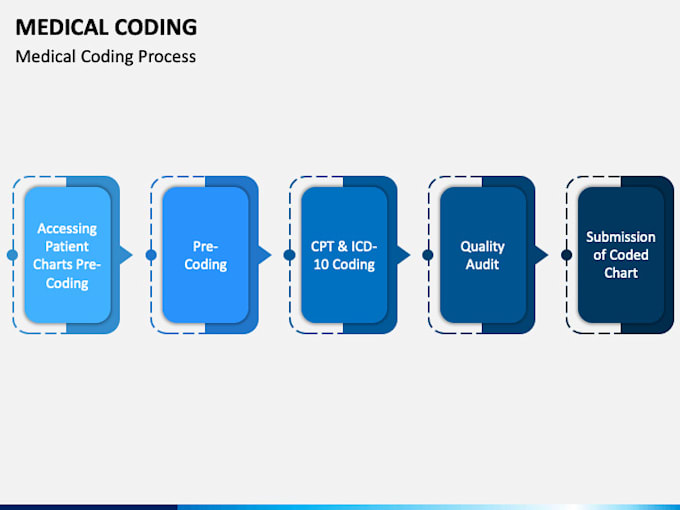 MEDICAL CODING

Medical Coding Process

Accessing Patient Charts Pre-Coding

Pre-Coding

CPT & ICD-10 Coding

Quality Audit

Submission of Coded Chart